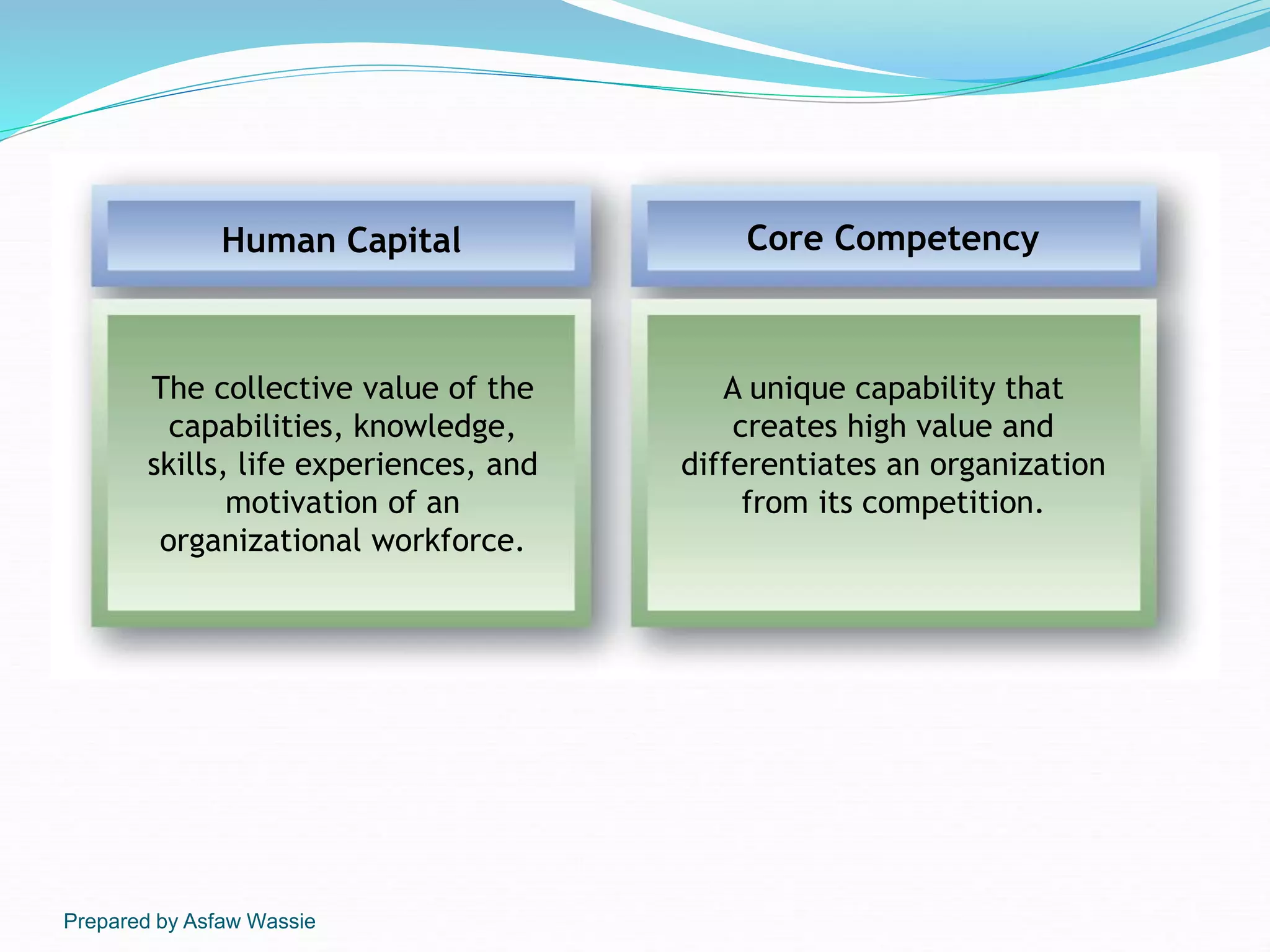 Human Capital

The collective value of the capabilities, knowledge, skills, life experiences, and motivation of an organizational workforce.

Core Competency

A unique capability that creates high value and differentiates an organization from its competition.

Prepared by Asfaw Wassie